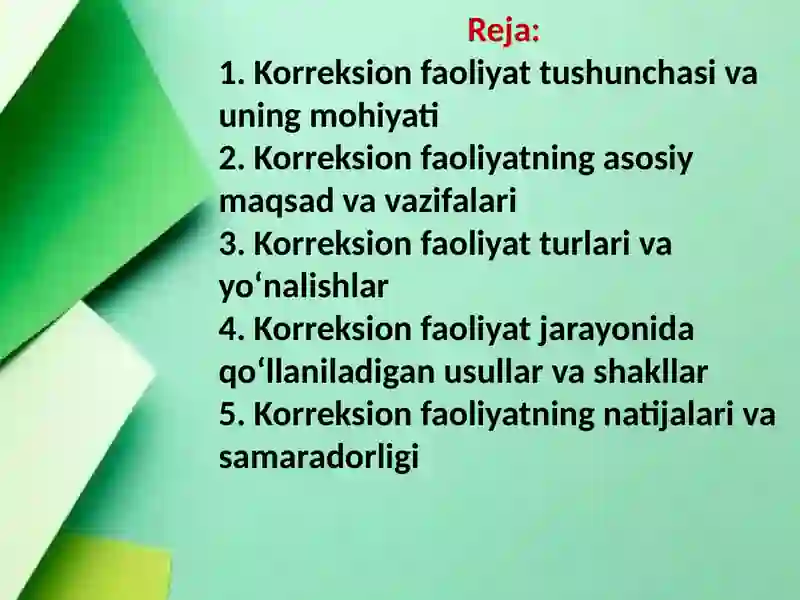 Reja:
1. Korreksion faoliyat tushunchasi va uning mohiyati
2. Korreksion faoliyatning asosiy maqsad va vazifalari
3. Korreksion faoliyat turlari va yo‘nalishlar
4. Korreksion faoliyat jarayonida qo‘llaniladigan usullar va shakllar
5. Korreksion faoliyatning natijalari va samaradorligi